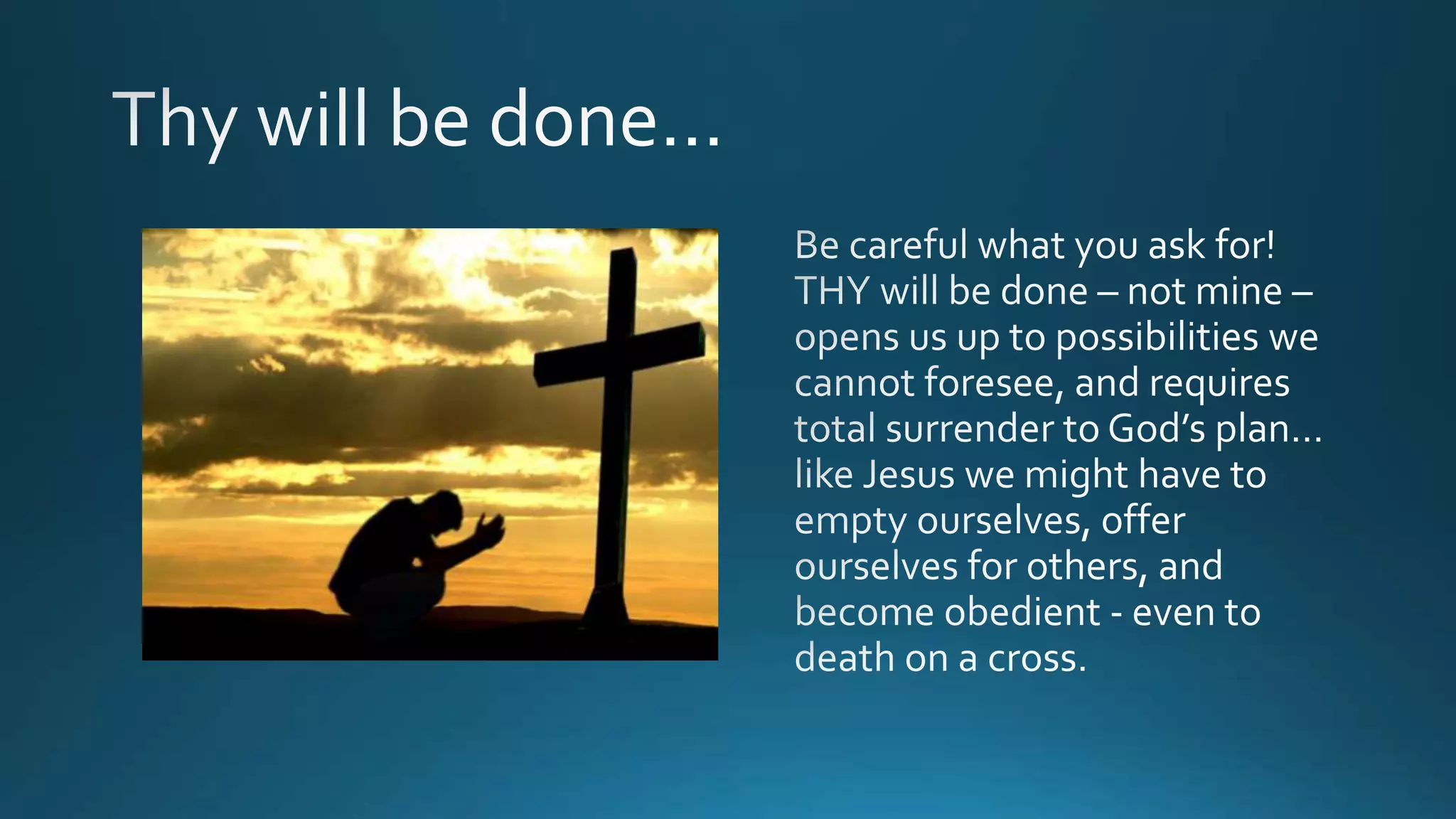 Thy will be done…

Be careful what you ask for! THY will be done – not mine – opens us up to possibilities we cannot foresee, and requires total surrender to God's plan… like Jesus we might have to empty ourselves, offer ourselves for others, and become obedient - even to death on a cross.